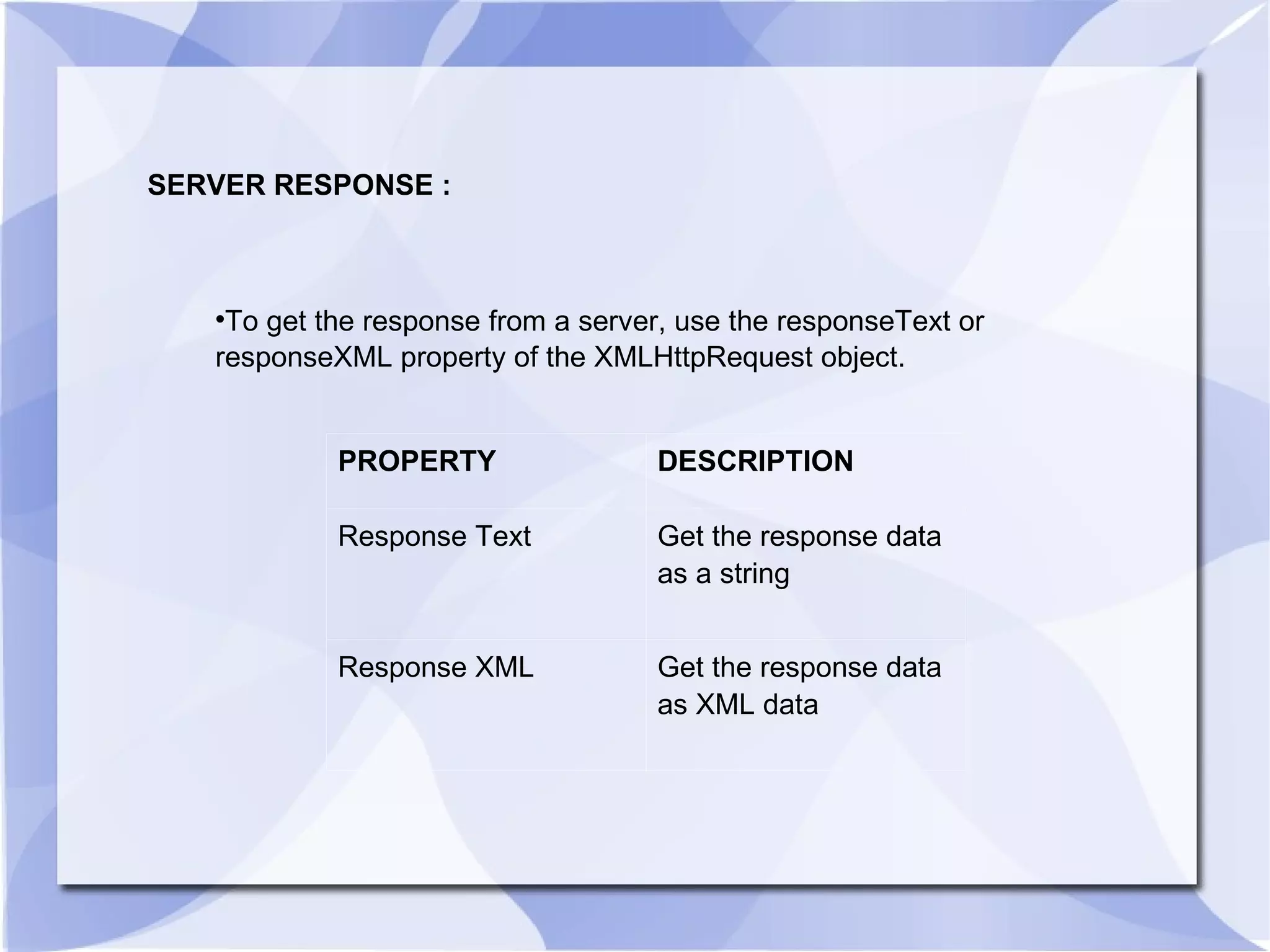 SERVER RESPONSE :

•To get the response from a server, use the responseText or responseXML property of the XMLHttpRequest object.

| PROPERTY | DESCRIPTION |
|---|---|
| Response Text | Get the response data as a string |
| Response XML | Get the response data as XML data |